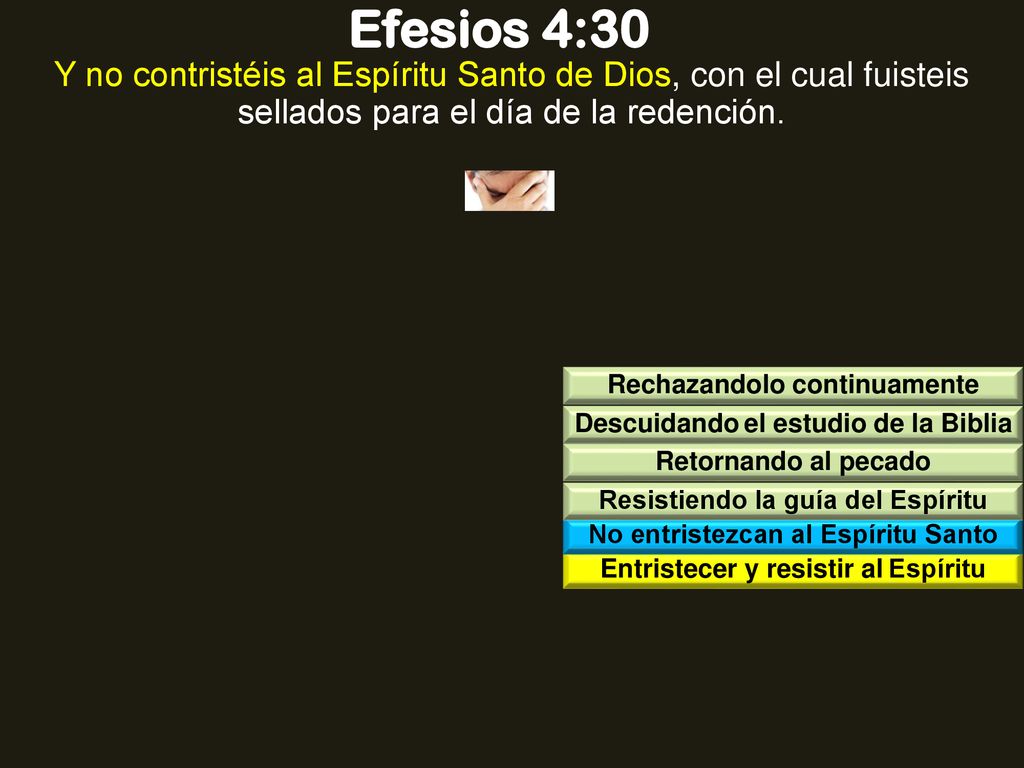 Efesios 4:30

Y no contristéis al Espíritu Santo de Dios, con el cual fuisteis sellados para el día de la redención.

Rechazandolo continuamente

Descuidando el estudio de la Biblia

Retornando al pecado

Resistiendo la guía del Espíritu

No entristezcan al Espíritu Santo

Entristecer y resistir al Espíritu